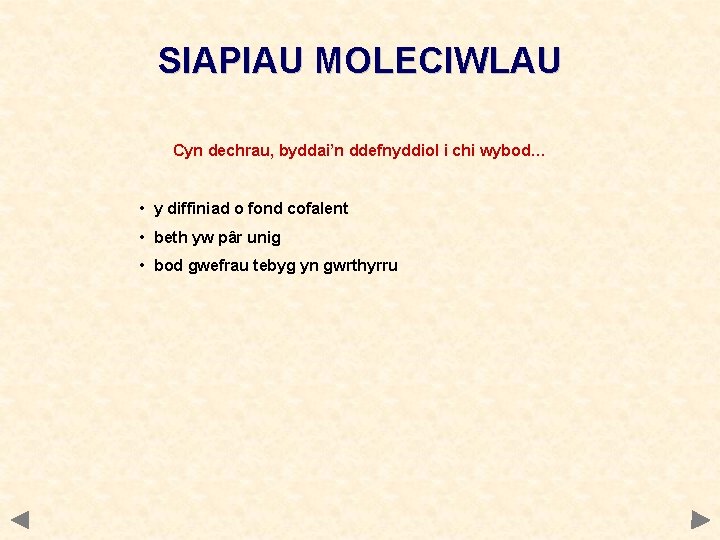 SIAPIAU MOLECIWLAU

Cyn dechrau, byddai’n ddefnyddiol i chi wybod...

• y diffiniad o fond cofalent
• beth yw pâr unig
• bod gwefrau tebyg yn gwrthyrru